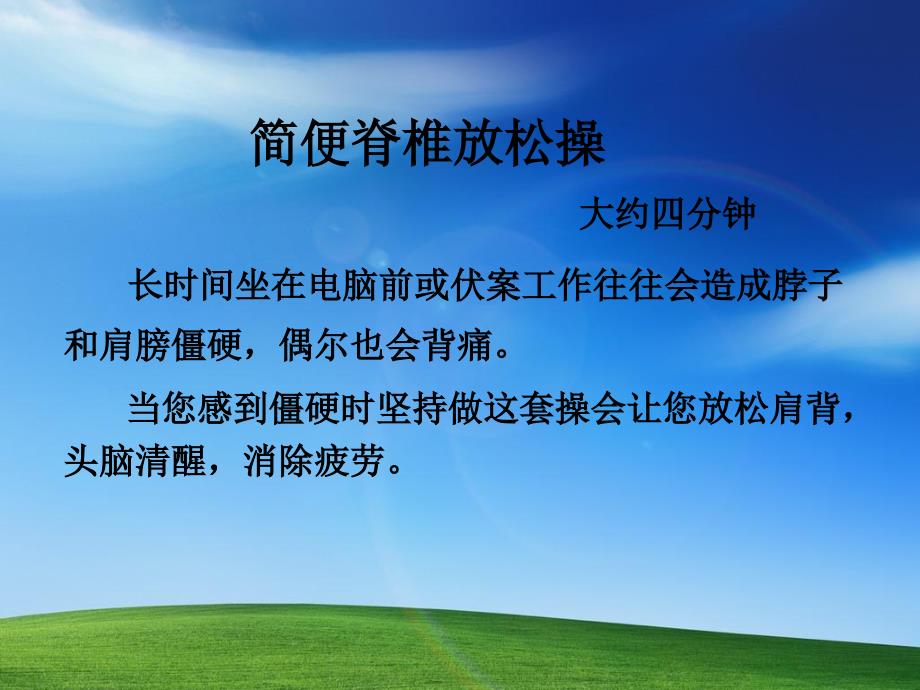 简便脊椎放松操

大约四分钟

长时间坐在电脑前或伏案工作往往会造成脖子和肩膀僵硬，偶尔也会背痛。

当您感到僵硬时坚持做这套操会让您放松肩背，头脑清醒，消除疲劳。